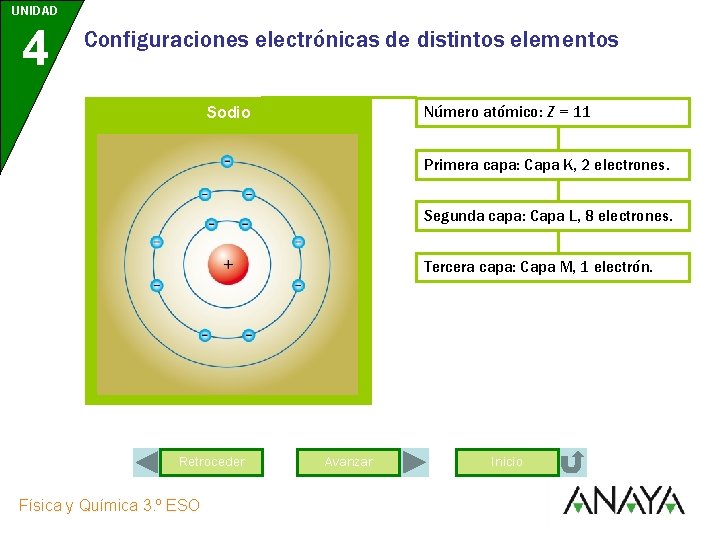 UNIDAD
4
Configuraciones electrónicas de distintos elementos

Sodio

+

Número atómico: $Z = 11$

Primera capa: Capa K, 2 electrones.

Segunda capa: Capa L, 8 electrones.

Tercera capa: Capa M, 1 electrón.

Retroceder
Avanzar
Inicio

Física y Química 3.º ESO

ANAYA